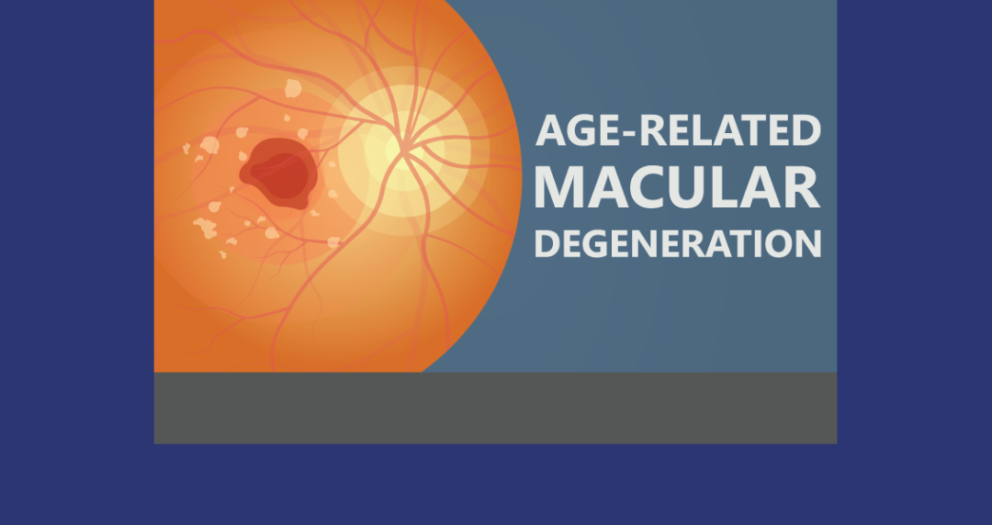 AGE-RELATED
MACULAR
DEGENERATION